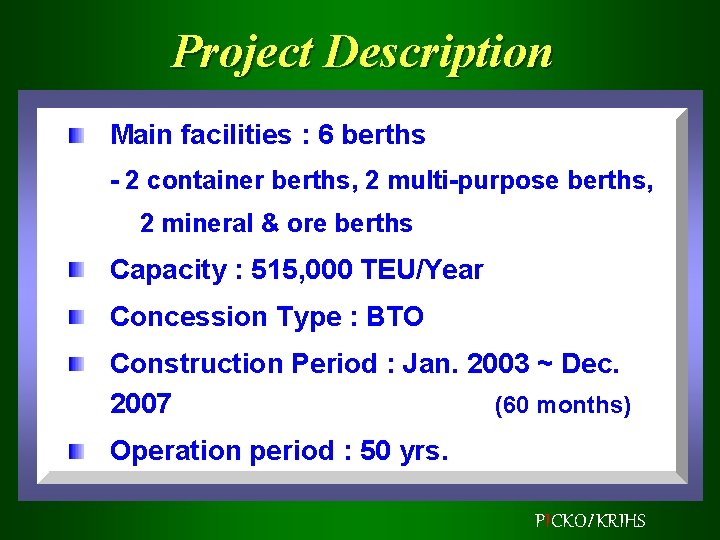 Project Description

Main facilities : 6 berths

- 2 container berths, 2 multi-purpose berths, 2 mineral & ore berths

Capacity : 515,000 TEU/Year

Concession Type : BTO

Construction Period : Jan. 2003 ~ Dec. 2007 (60 months)

Operation period : 50 yrs.

PICKO/KRIHS